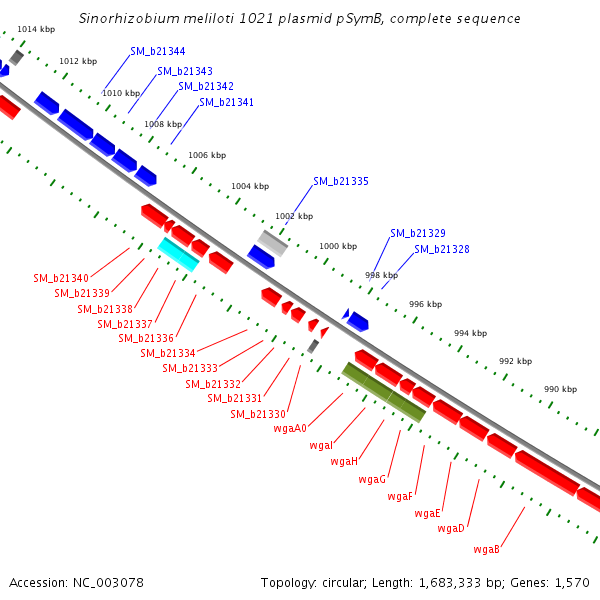 Sinorhizobium meliloti 1021 plasmid pSymB, complete sequence

1014 kbp
1012 kbp
1010 kbp
1008 kbp
1006 kbp
1004 kbp
1002 kbp
1000 kbp
998 kbp
996 kbp
994 kbp
992 kbp
990 kbp

SM_b21344
SM_b21343
SM_b21342
SM_b21341
SM_b21335
SM_b21329
SM_b21328

SM_b21340
SM_b21339
SM_b21338
SM_b21337
SM_b21336
SM_b21334
SM_b21333
SM_b21332
SM_b21331
SM_b21330
wgaA0
wgaI
wgaH
wgaG
wgaF
wgaE
wgaD
wgaB

Accession: NC_003078

Topology: circular; Length: 1,683,333 bp; Genes: 1,570